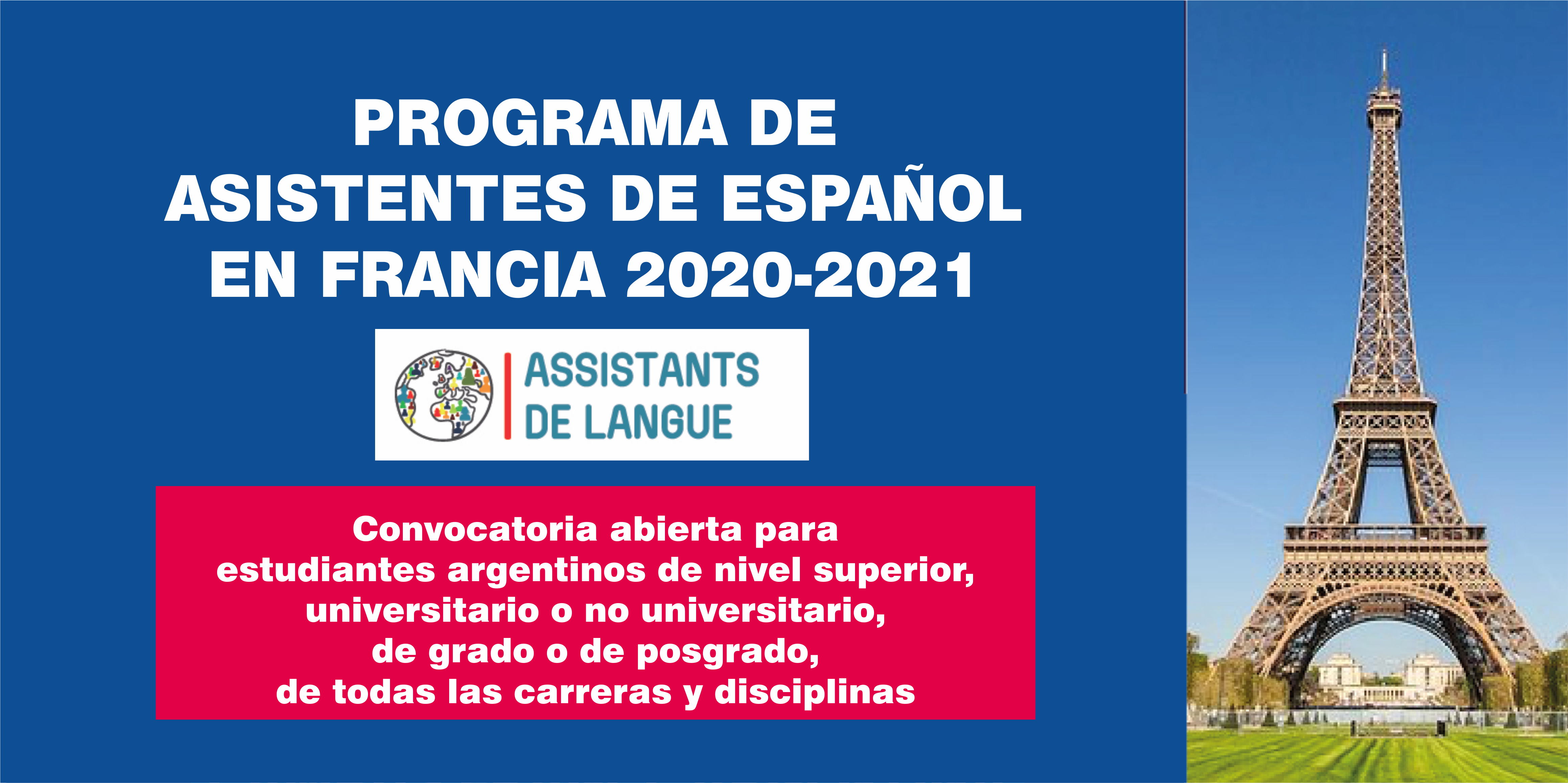 PROGRAMA DE
ASISTENTES DE ESPAÑOL
EN FRANCIA 2020-2021

ASSISTANTS
DE LANGUE

Convocatoria abierta para
estudiantes argentinos de nivel superior,
universitario o no universitario,
de grado o de posgrado,
de todas las carreras y disciplinas